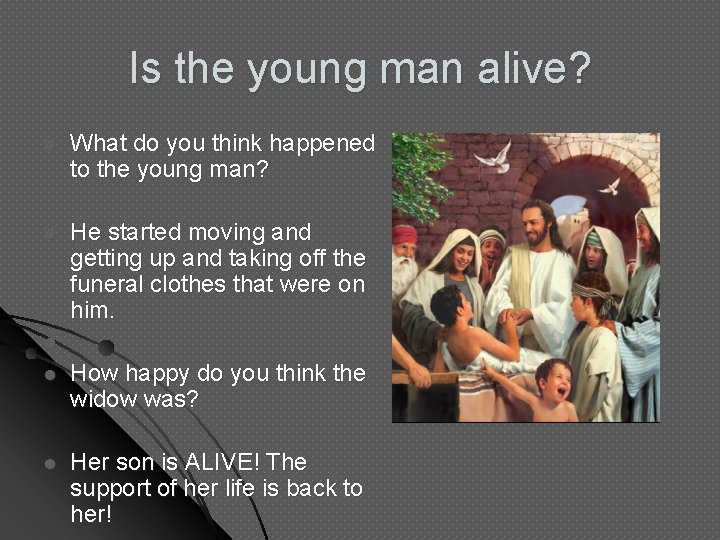 Is the young man alive?

• What do you think happened to the young man?

• He started moving and getting up and taking off the funeral clothes that were on him.

• How happy do you think the widow was?

• Her son is ALIVE! The support of her life is back to her!